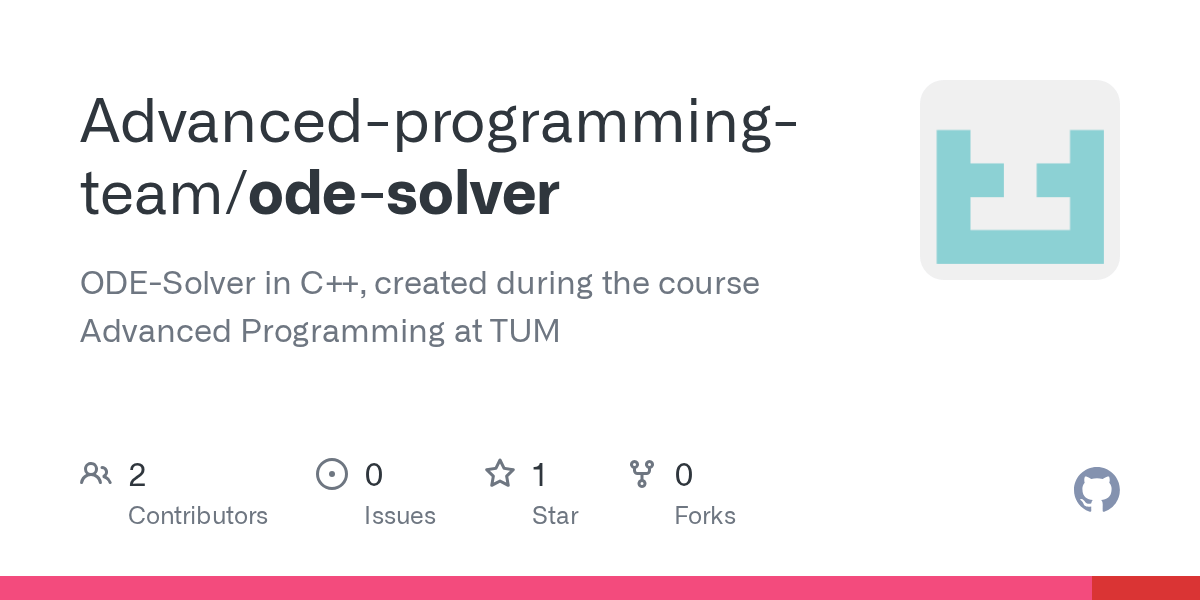 Advanced-programming-team/ode-solver

ODE-Solver in C++, created during the course Advanced Programming at TUM

2 Contributors

0 Issues

1 Star

0 Forks